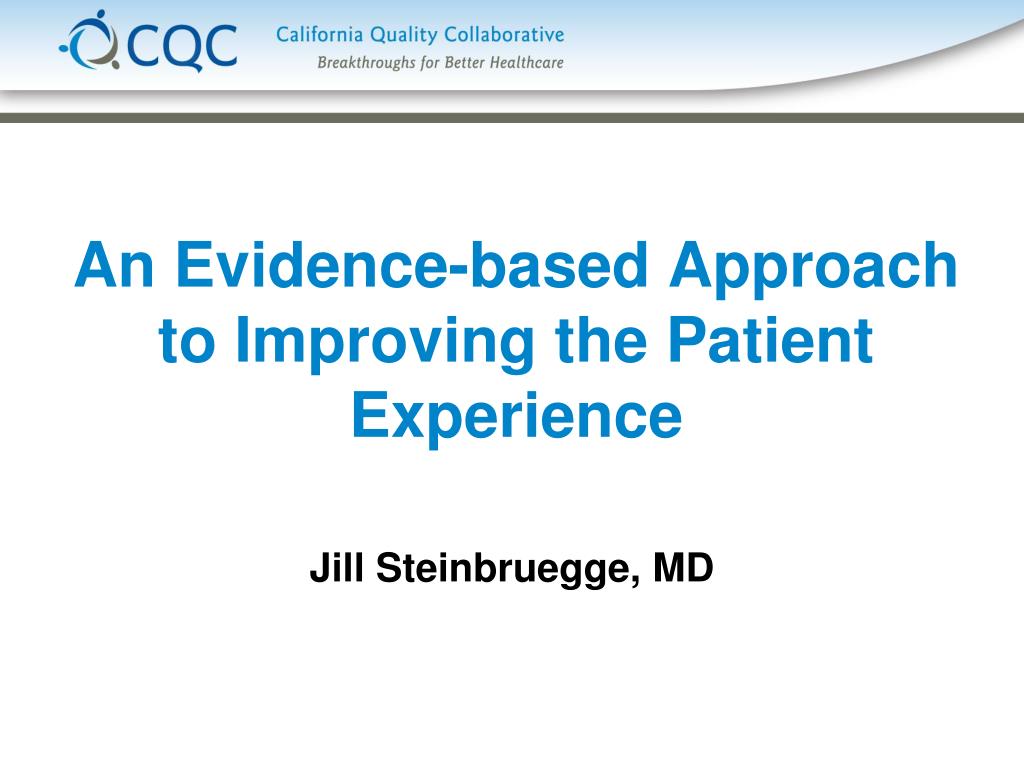 CQC California Quality Collaborative
Breakthroughs for Better Healthcare

An Evidence-based Approach to Improving the Patient Experience

Jill Steinbruegge, MD